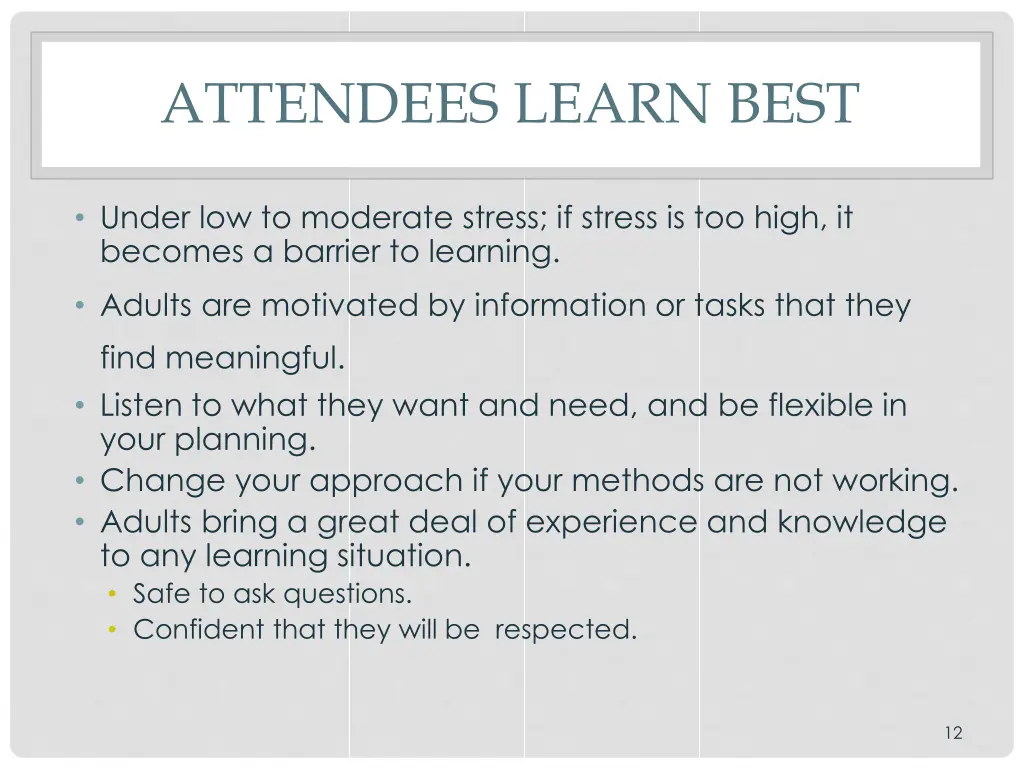 ATTENDEES LEARN BEST

• Under low to moderate stress; if stress is too high, it becomes a barrier to learning.

• Adults are motivated by information or tasks that they find meaningful.

• Listen to what they want and need, and be flexible in your planning.

• Change your approach if your methods are not working.

• Adults bring a great deal of experience and knowledge to any learning situation.
  • Safe to ask questions.
  • Confident that they will be respected.

12